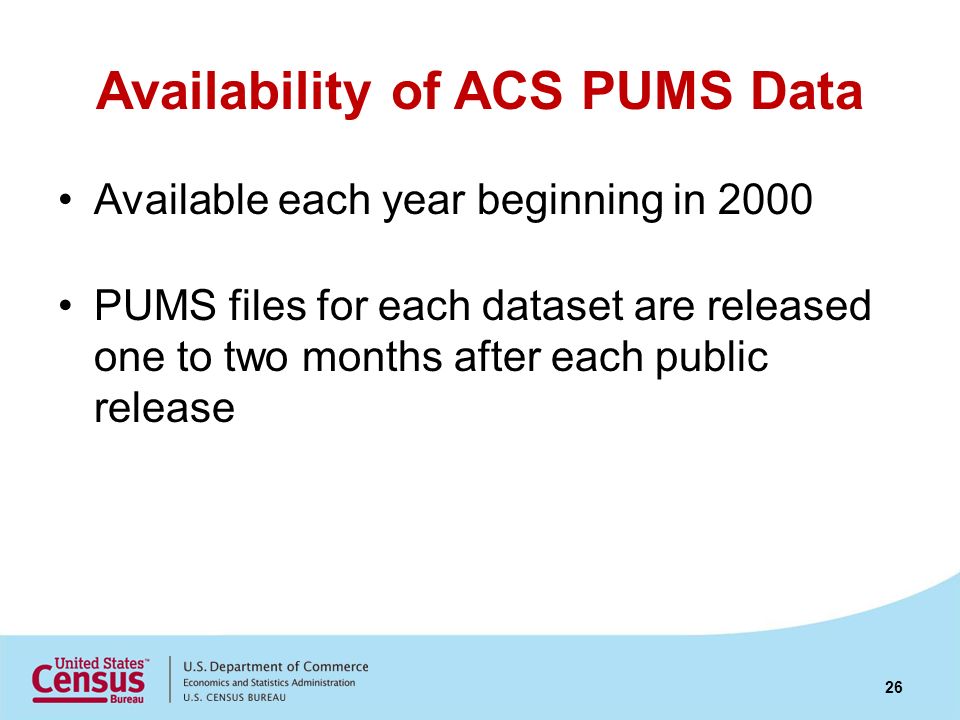 Availability of ACS PUMS Data

• Available each year beginning in 2000

• PUMS files for each dataset are released one to two months after each public release

United States™
Census
Bureau

U.S. Department of Commerce
Economics and Statistics Administration
U.S. CENSUS BUREAU

26